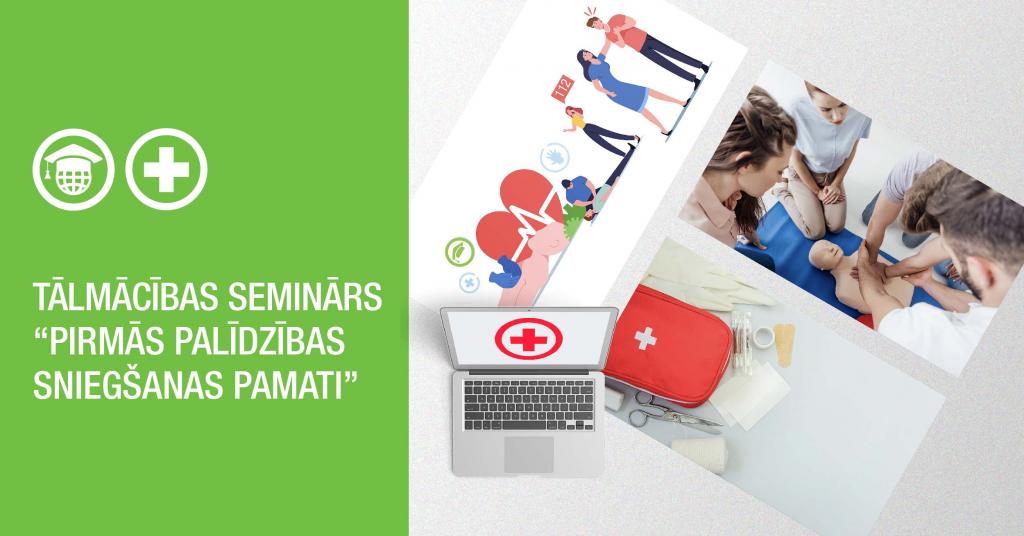 TĀLMĀCĪBAS SEMINĀRS “PIRMĀS PALĪDZĪBAS SNIEGŠANAS PAMATI”

112